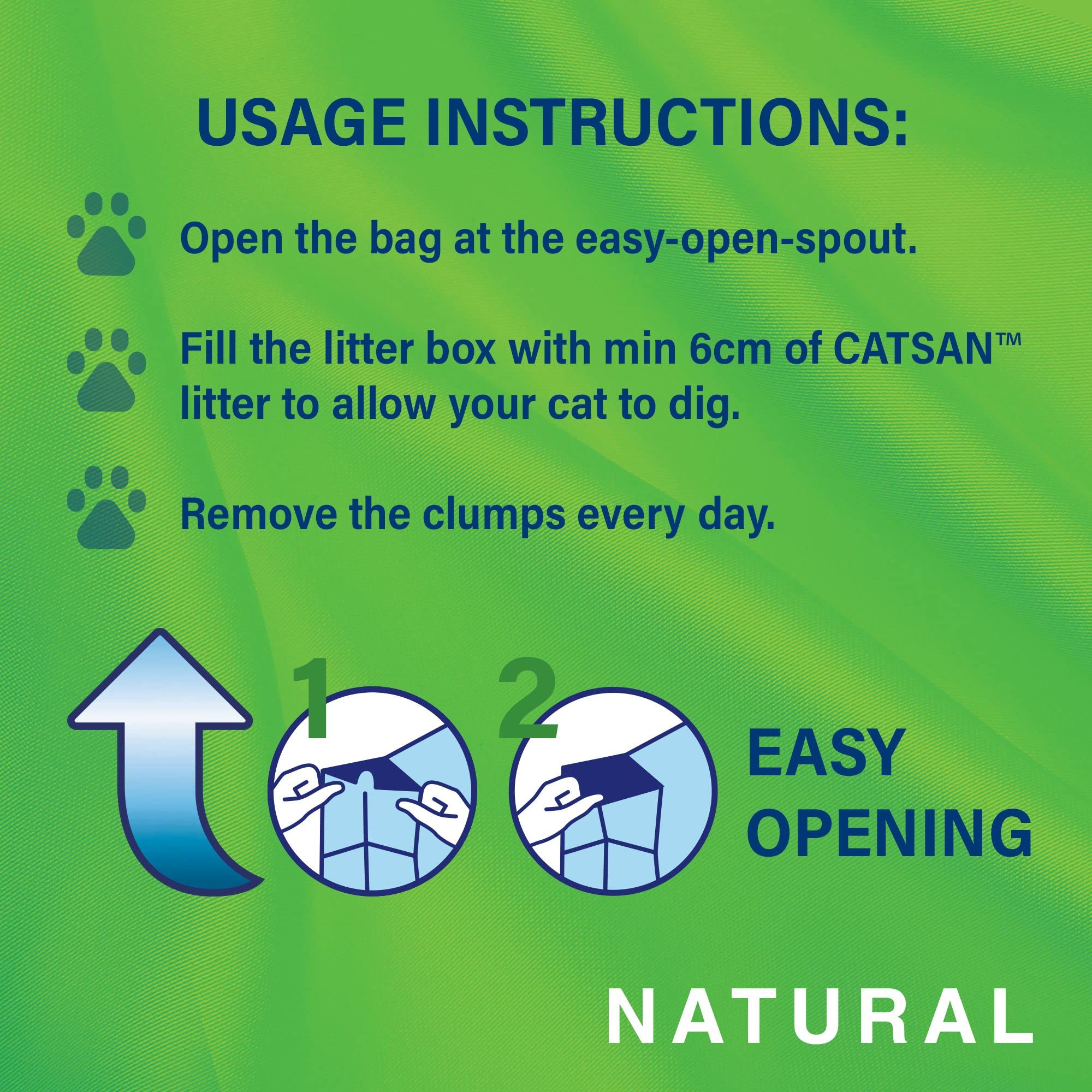 USAGE INSTRUCTIONS:

Open the bag at the easy-open-spout.

Fill the litter box with min 6cm of CATSAN™ litter to allow your cat to dig.

Remove the clumps every day.

1

2

EASY OPENING

NATURAL